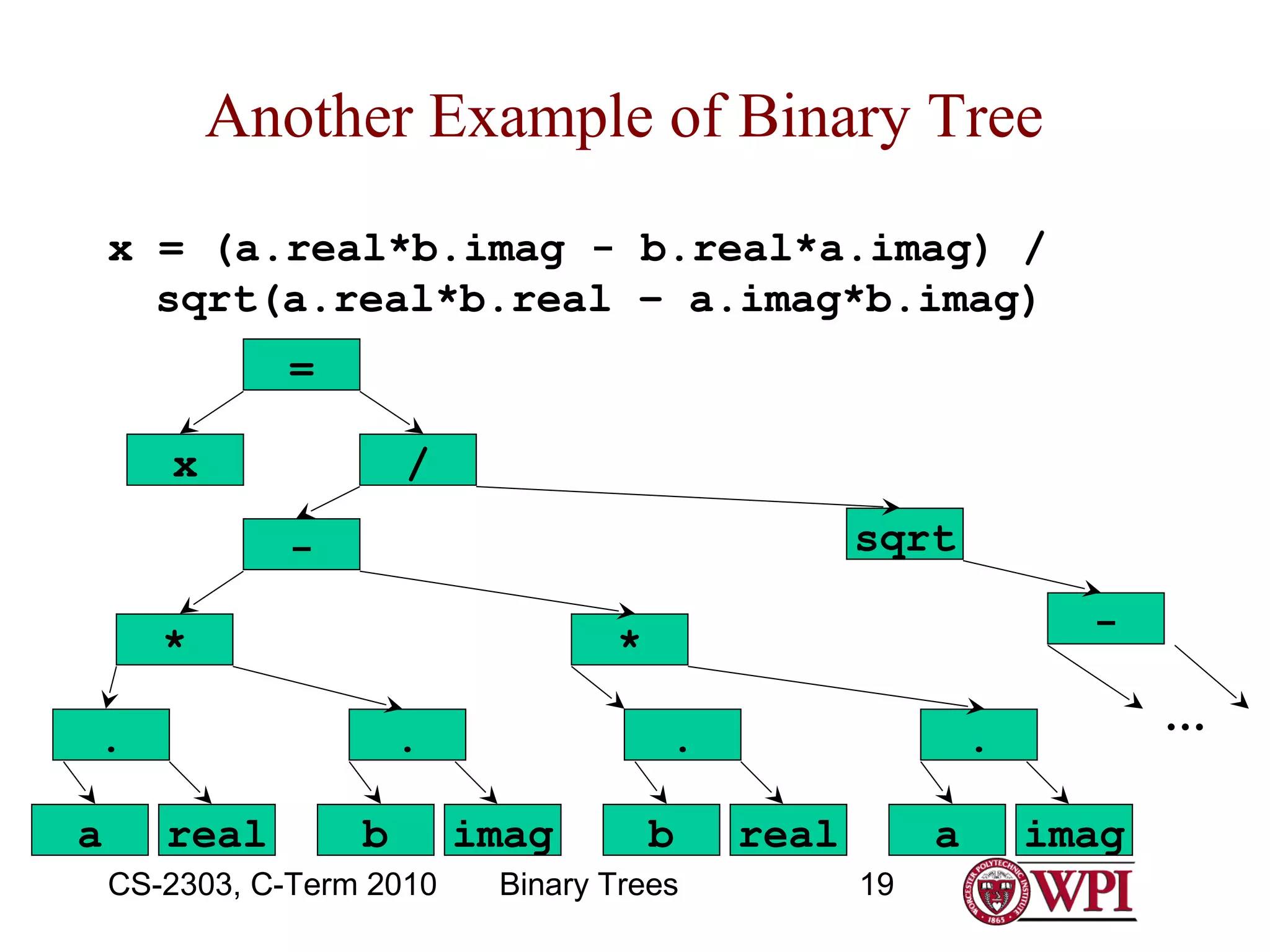 Another Example of Binary Tree

x = (a.real*b.imag - b.real*a.imag) /
sqrt(a.real*b.real – a.imag*b.imag)

=

x

/

–

sqrt

*

*

–

.

.

.

.

...

a

real

b

imag

b

real

a

imag

CS-2303, C-Term 2010 Binary Trees 19

WORCESTER POLYTECHNIC INSTITUTE 1865 WPI